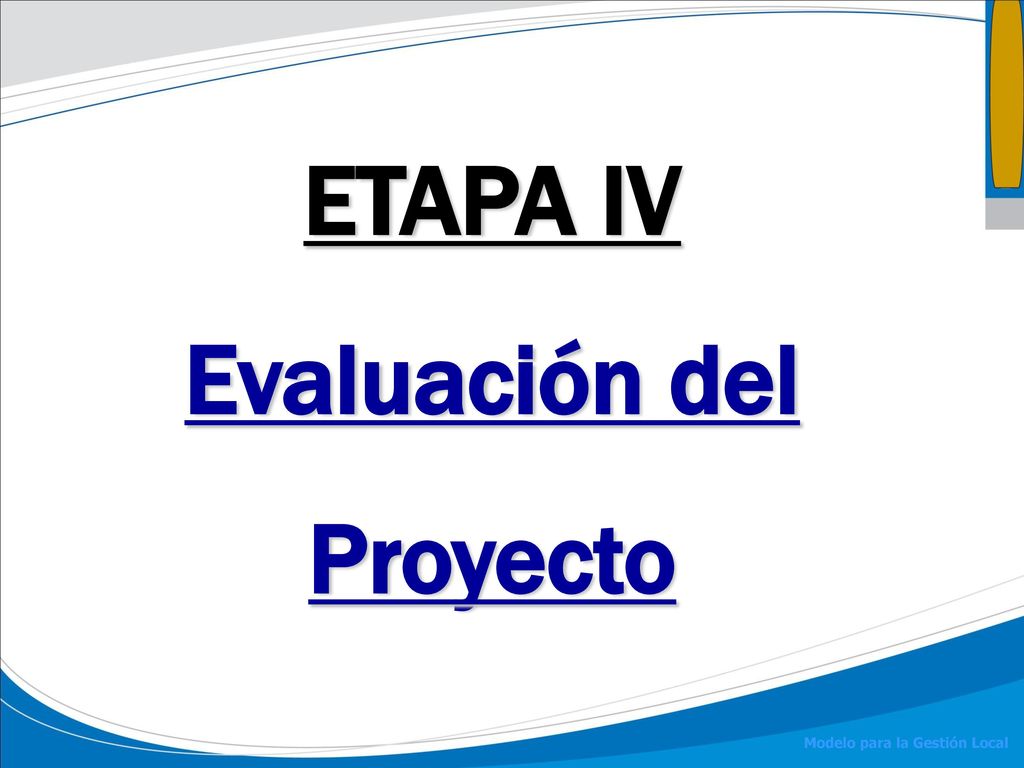 ETAPA IV

Evaluación del

Proyecto

Modelo para la Gestión Local